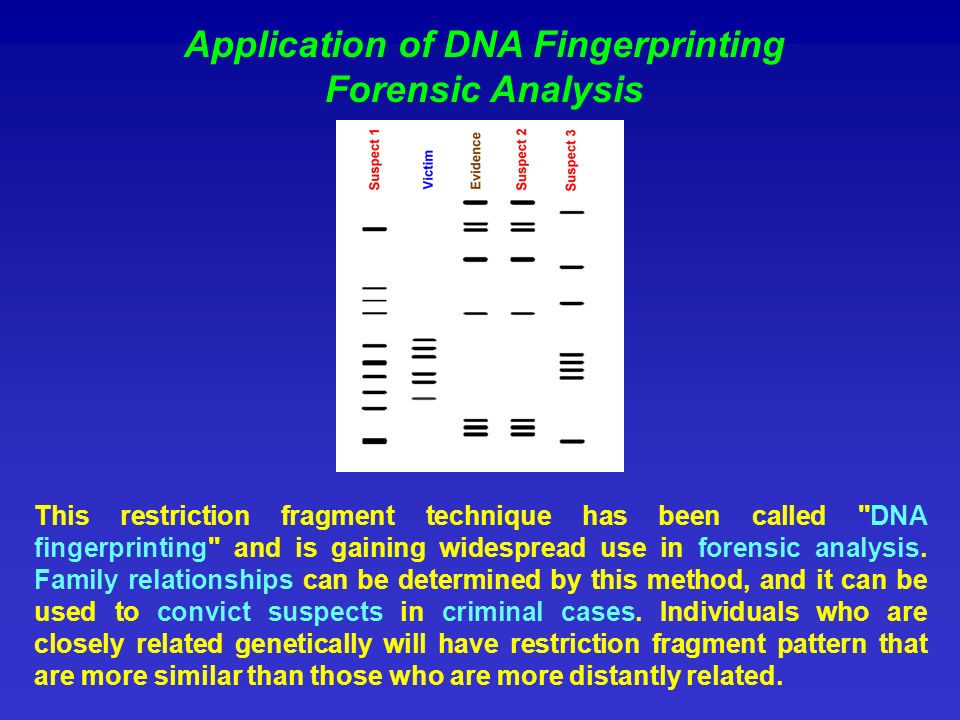 Application of DNA Fingerprinting
Forensic Analysis

Suspect 1
Victim
Evidence
Suspect 2
Suspect 3

This restriction fragment technique has been called "DNA fingerprinting" and is gaining widespread use in forensic analysis. Family relationships can be determined by this method, and it can be used to convict suspects in criminal cases. Individuals who are closely related genetically will have restriction fragment pattern that are more similar than those who are more distantly related.